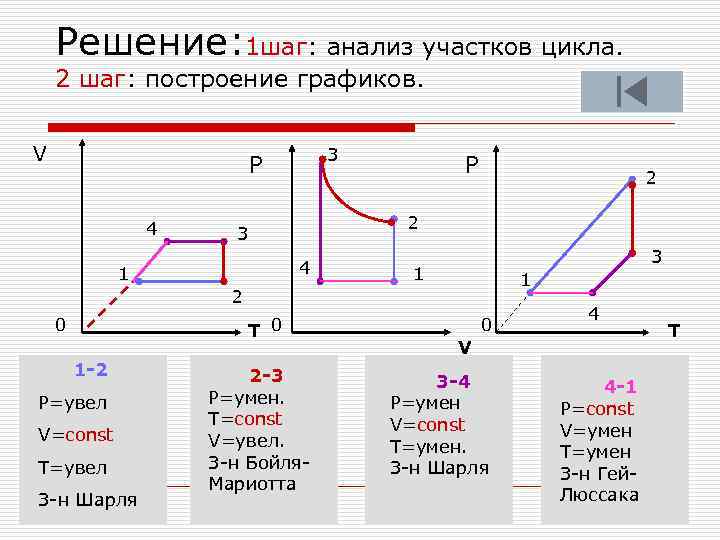 Решение:1шаг: анализ участков цикла.
2 шаг: построение графиков.

V
4
3
1
2
0
T

P
3
2
4
1
0
V

P
2
3
1
4
0
T

1-2
P=увел
V=const
T=увел
З-н Шарля

2-3
P=умен.
T=const
V=увел.
З-н Бойля-Мариотта

3-4
P=умен
V=const
T=умен.
З-н Шарля

4-1
P=const
V=умен
T=умен
З-н Гей-Люссака